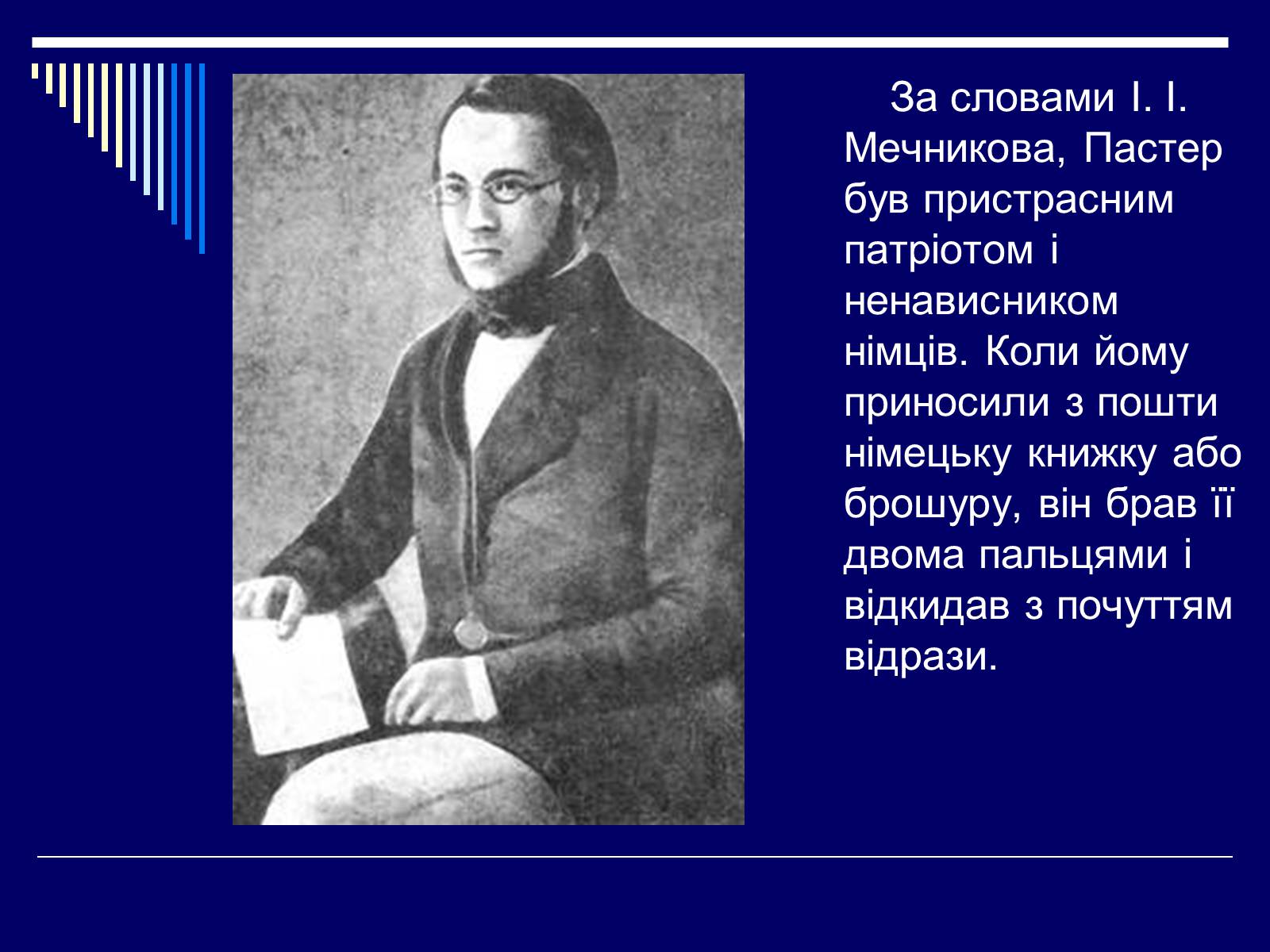 За словами І. І. Мечникова, Пастер був пристрасним патріотом і ненависником німців. Коли йому приносили з пошти німецьку книжку або брошуру, він брав її двома пальцями і відкидав з почуттям відрази.